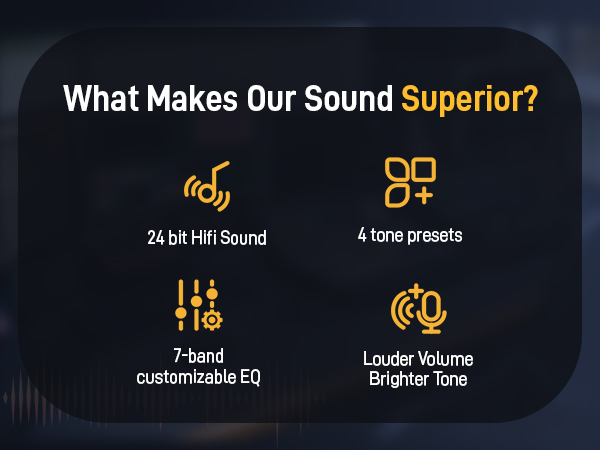 What Makes Our Sound Superior?

24 bit Hifi Sound

4 tone presets

7-band customizable EQ

Louder Volume Brighter Tone